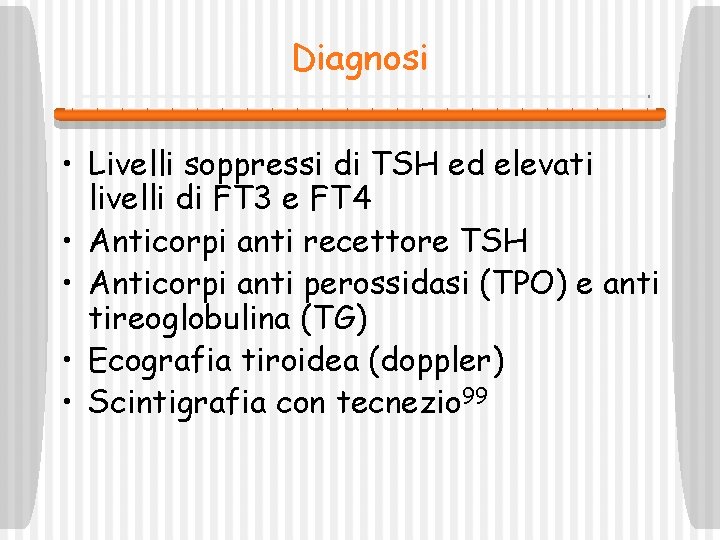 Diagnosi

• Livelli soppressi di TSH ed elevati livelli di FT3 e FT4
• Anticorpi anti recettore TSH
• Anticorpi anti perossidasi (TPO) e anti tireoglobulina (TG)
• Ecografia tiroidea (doppler)
• Scintigrafia con tecnezio$^{99}$